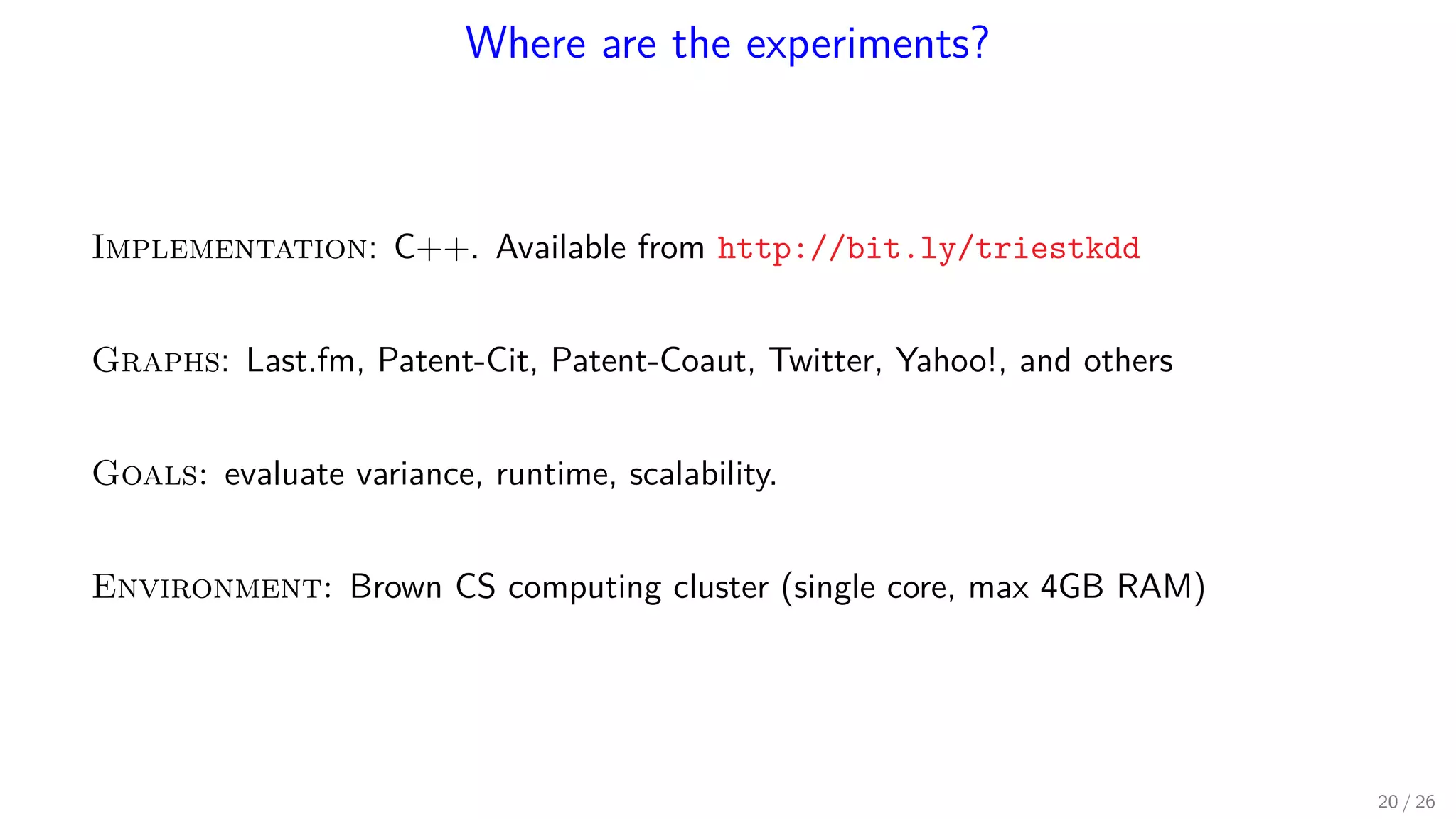 Where are the experiments?

Implementation: C++. Available from http://bit.ly/triestkdd

Graphs: Last.fm, Patent-Cit, Patent-Coaut, Twitter, Yahoo!, and others

Goals: evaluate variance, runtime, scalability.

Environment: Brown CS computing cluster (single core, max 4GB RAM)

20 / 26